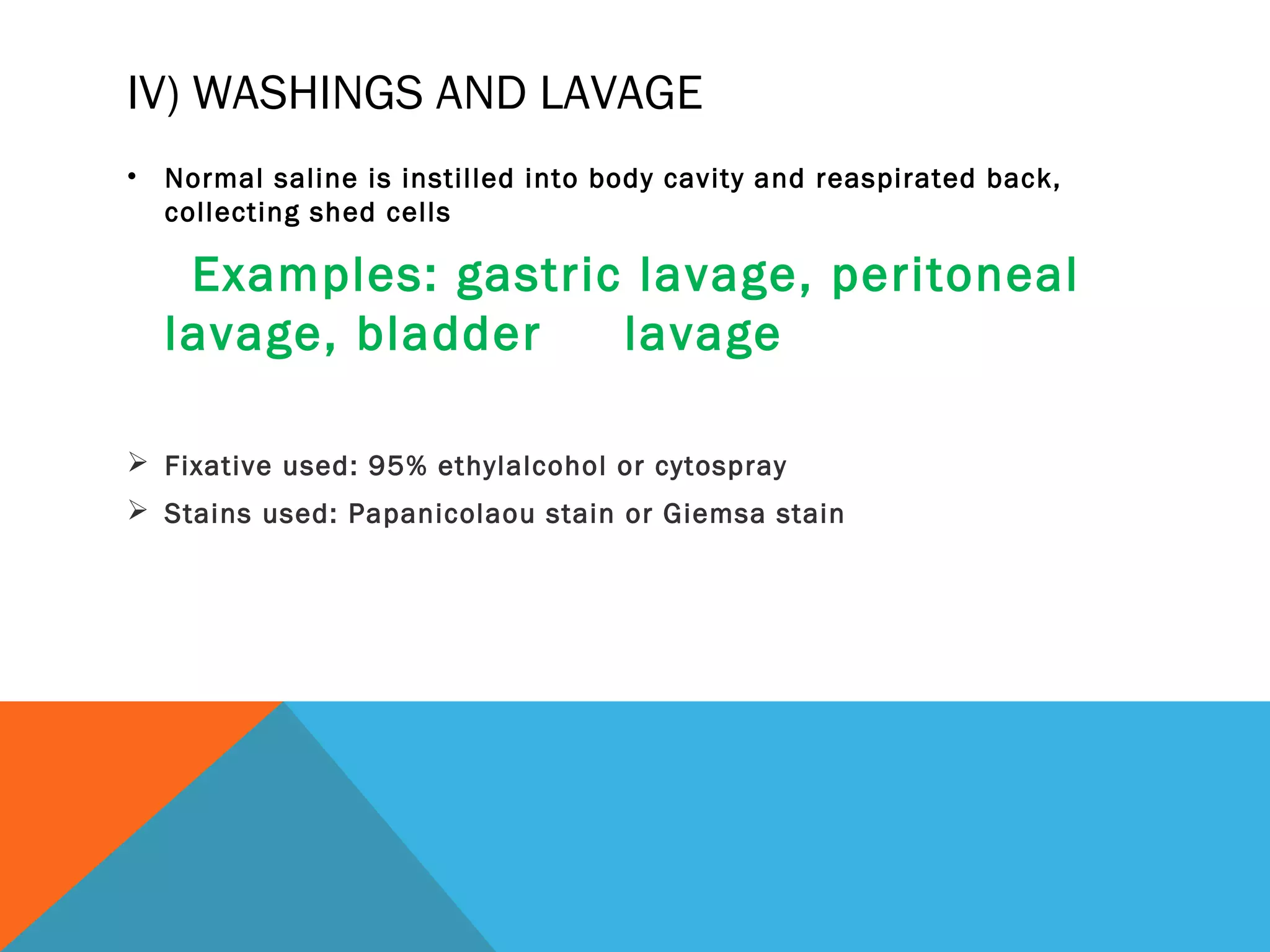 IV) WASHINGS AND LAVAGE

• Normal saline is instilled into body cavity and reaspirated back, collecting shed cells

Examples: gastric lavage, peritoneal lavage, bladder lavage

➢ Fixative used: 95% ethylalcohol or cytospray

➢ Stains used: Papanicolaou stain or Giemsa stain